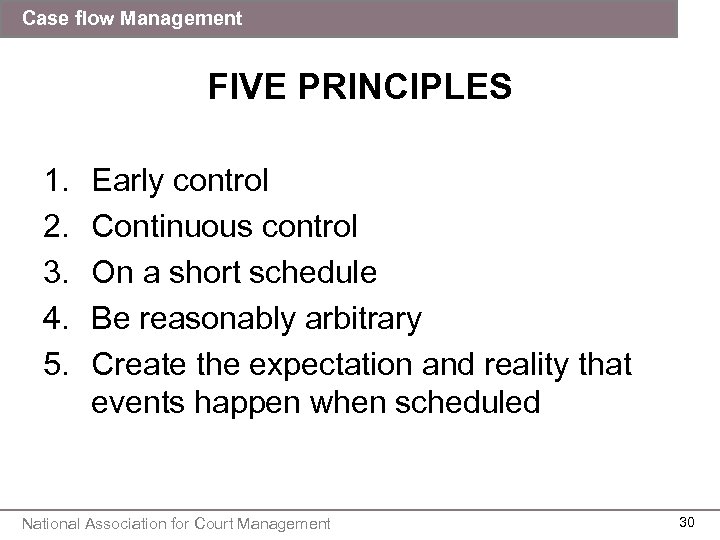 Case flow Management

FIVE PRINCIPLES

1. Early control
2. Continuous control
3. On a short schedule
4. Be reasonably arbitrary
5. Create the expectation and reality that events happen when scheduled

National Association for Court Management

30